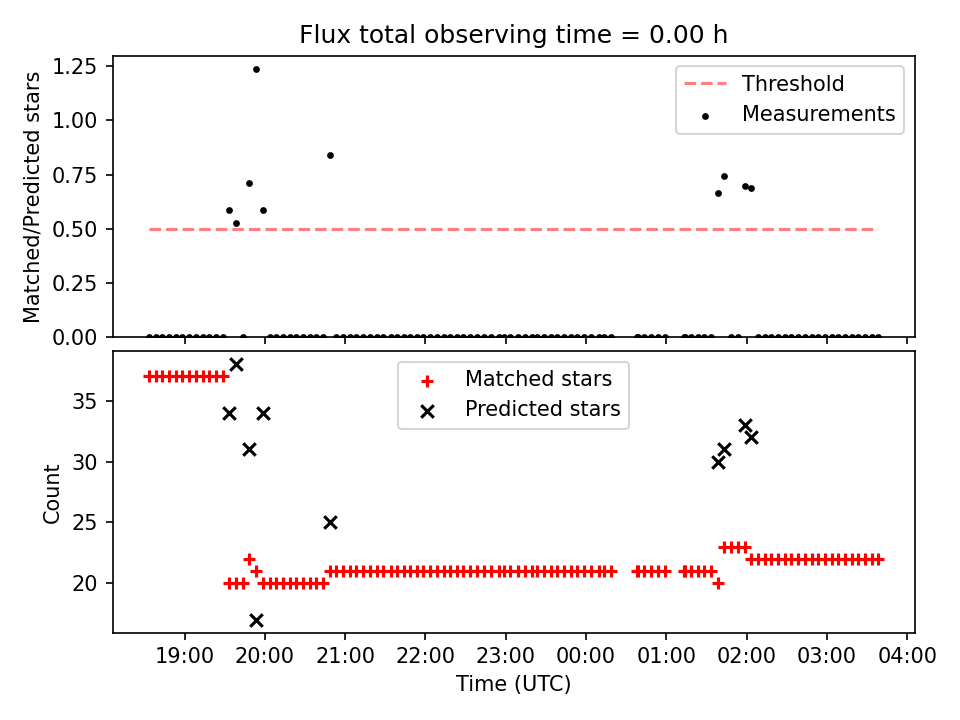 Flux total observing time = 0.00 h

Matched/Predicted stars

1.25
1.00
0.75
0.50
0.25
0.00

Threshold
Measurements

Count

35
30
25
20

Matched stars
Predicted stars

19:00 20:00 21:00 22:00 23:00 00:00 01:00 02:00 03:00 04:00

Time (UTC)